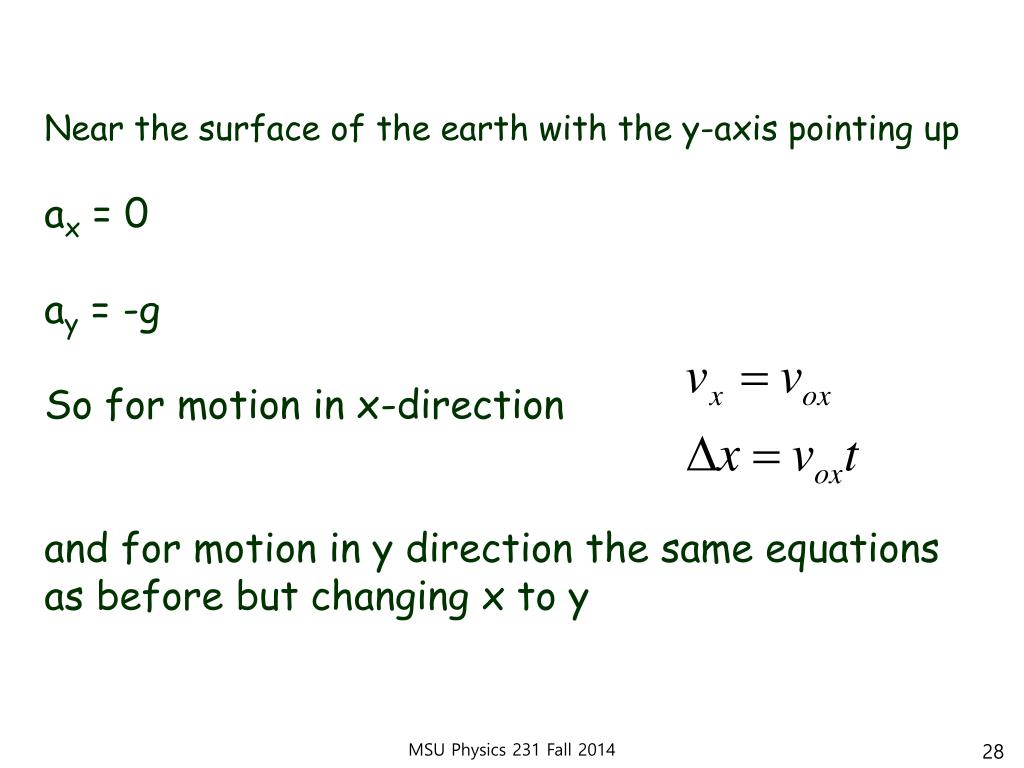 Near the surface of the earth with the y-axis pointing up

$a_x = 0$

$a_y = -g$

So for motion in x-direction

$v_x = v_{ox}$

$\Delta x = v_{ox}t$

and for motion in y direction the same equations as before but changing x to y

MSU Physics 231 Fall 2014

28